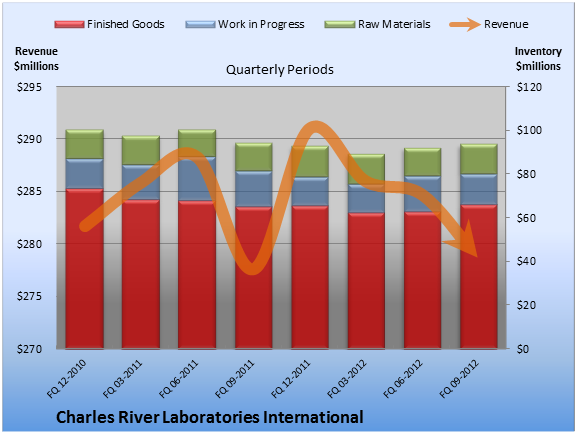 Finished Goods
Work in Progress
Raw Materials
Revenue

Revenue $millions

Quarterly Periods

Inventory $millions

$295
$290
$285
$280
$275
$270

$120
$100
$80
$60
$40
$20
$0

FQ 12-2010
FQ 03-2011
FQ 06-2011
FQ 09-2011
FQ 12-2011
FQ 03-2012
FQ 06-2012
FQ 09-2012

Charles River Laboratories International